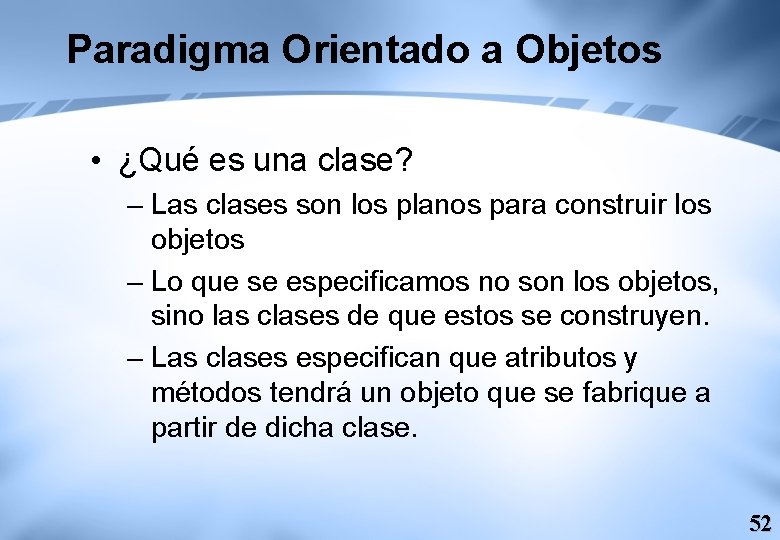 Paradigma Orientado a Objetos

• ¿Qué es una clase?

– Las clases son los planos para construir los objetos

– Lo que se especificamos no son los objetos, sino las clases de que estos se construyen.

– Las clases especifican que atributos y métodos tendrá un objeto que se fabrique a partir de dicha clase.

52